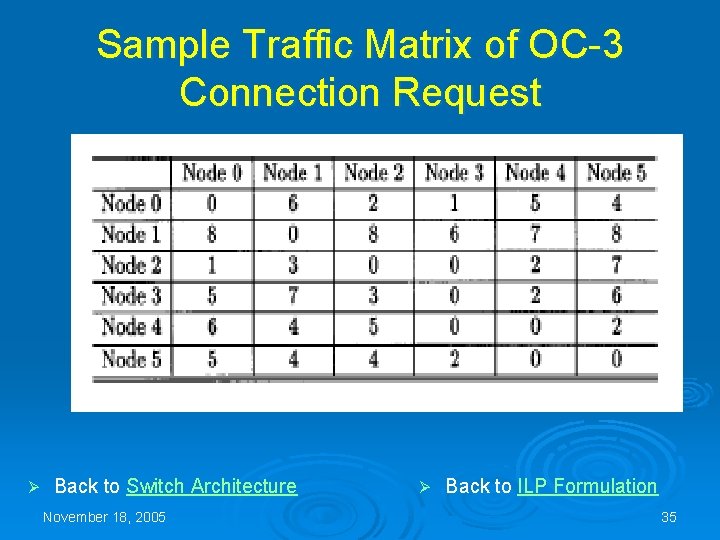 Sample Traffic Matrix of OC-3 Connection Request

| | Node 0 | Node 1 | Node 2 | Node 3 | Node 4 | Node 5 |
|---|---|---|---|---|---|---|
| Node 0 | 0 | 6 | 2 | 1 | 5 | 4 |
| Node 1 | 8 | 0 | 8 | 6 | 7 | 8 |
| Node 2 | 1 | 3 | 0 | 0 | 2 | 7 |
| Node 3 | 5 | 7 | 3 | 0 | 2 | 6 |
| Node 4 | 6 | 4 | 5 | 0 | 0 | 2 |
| Node 5 | 5 | 4 | 4 | 2 | 0 | 0 |

➢ Back to Switch Architecture

➢ Back to ILP Formulation

November 18, 2005

35